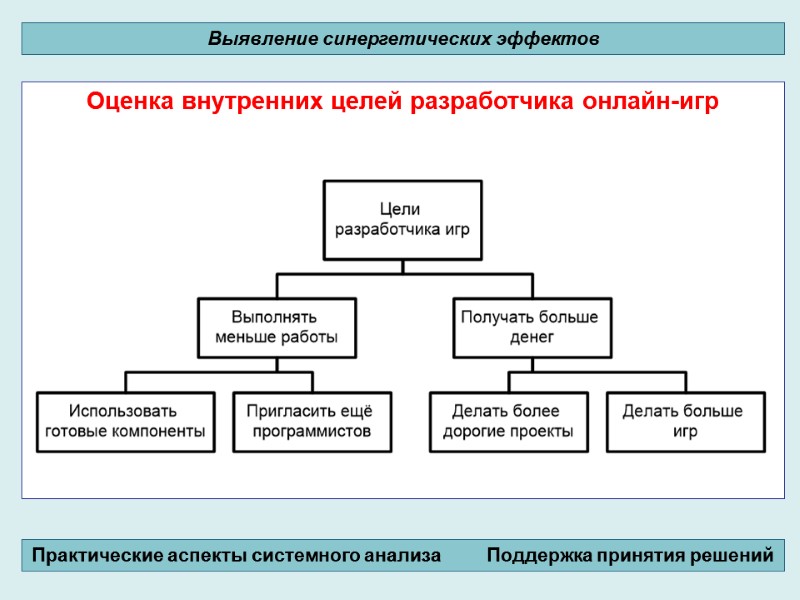 Выявление синергетических эффектов

Оценка внутренних целей разработчика онлайн-игр

Цели разработчика игр

Выполнять меньше работы

Получать больше денег

Использовать готовые компоненты

Пригласить ещё программистов

Делать более дорогие проекты

Делать больше игр

Практические аспекты системного анализа

Поддержка принятия решений